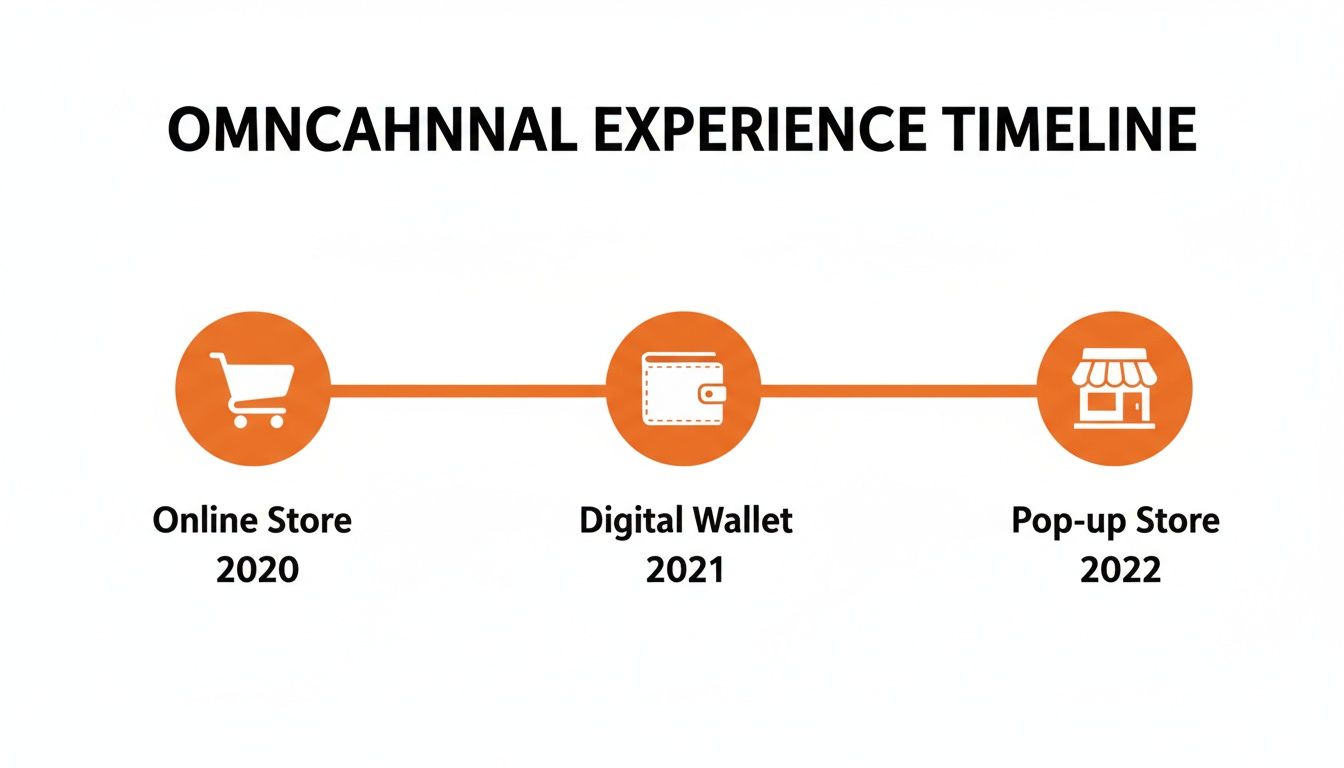 OMNCAHNNAL EXPERIENCE TIMELINE

Online Store
2020

Digital Wallet
2021

Pop-up Store
2022